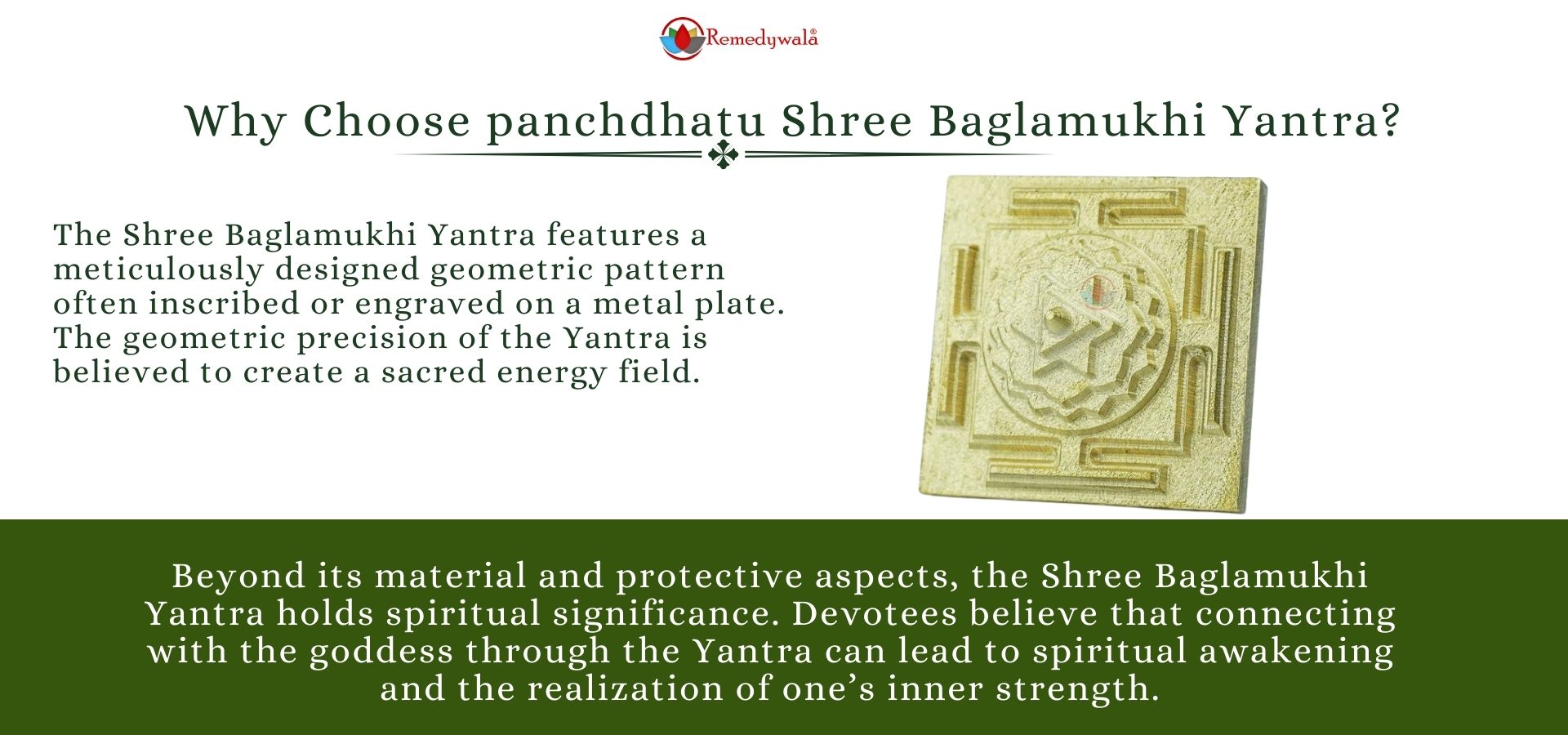 Remedywala®

Why Choose panchdhatu Shree Baglamukhi Yantra?

The Shree Baglamukhi Yantra features a meticulously designed geometric pattern often inscribed or engraved on a metal plate. The geometric precision of the Yantra is believed to create a sacred energy field.

Beyond its material and protective aspects, the Shree Baglamukhi Yantra holds spiritual significance. Devotees believe that connecting with the goddess through the Yantra can lead to spiritual awakening and the realization of one's inner strength.